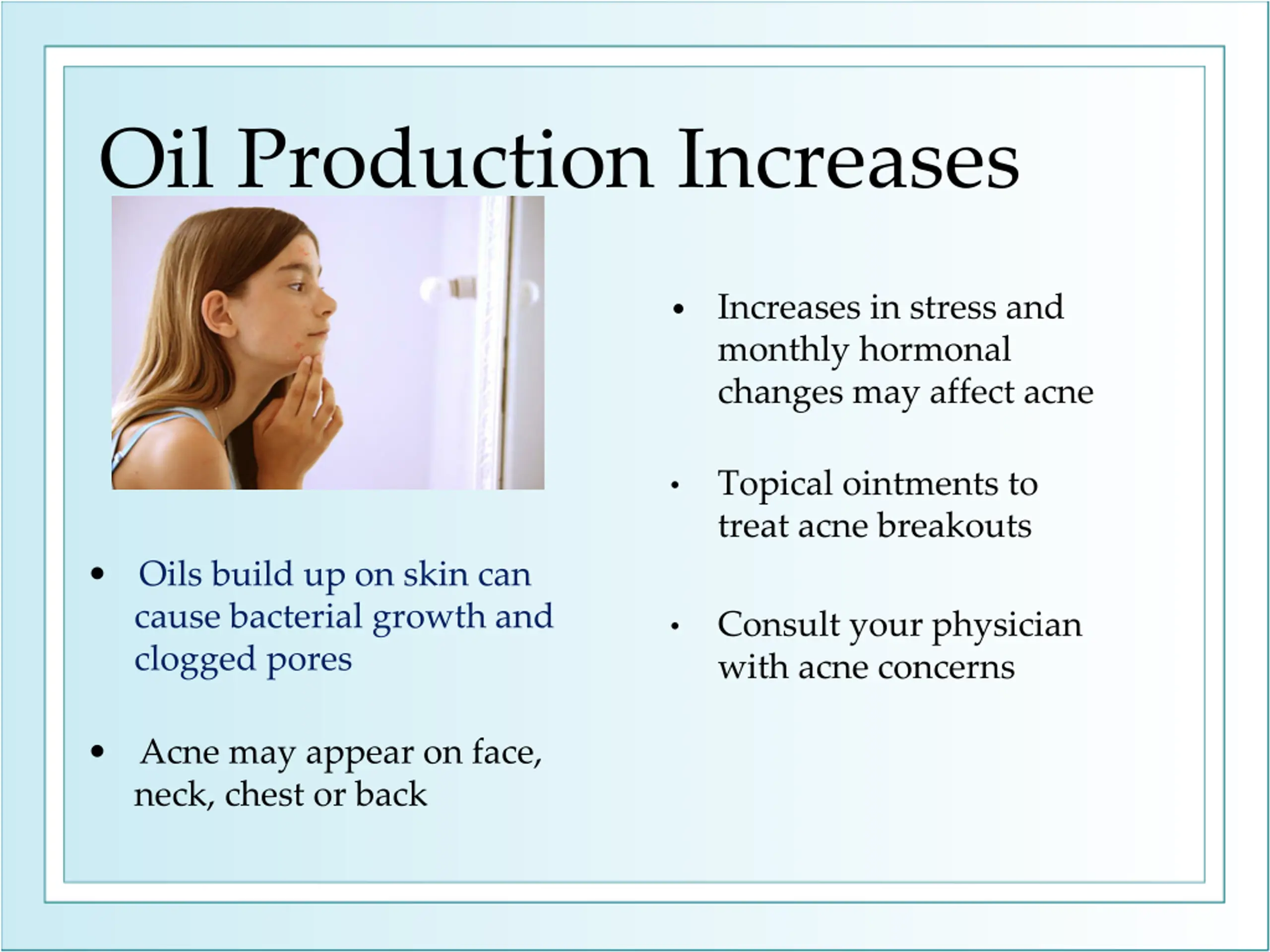 Oil Production Increases

• Oils build up on skin can cause bacterial growth and clogged pores

• Acne may appear on face, neck, chest or back

• Increases in stress and monthly hormonal changes may affect acne

• Topical ointments to treat acne breakouts

• Consult your physician with acne concerns